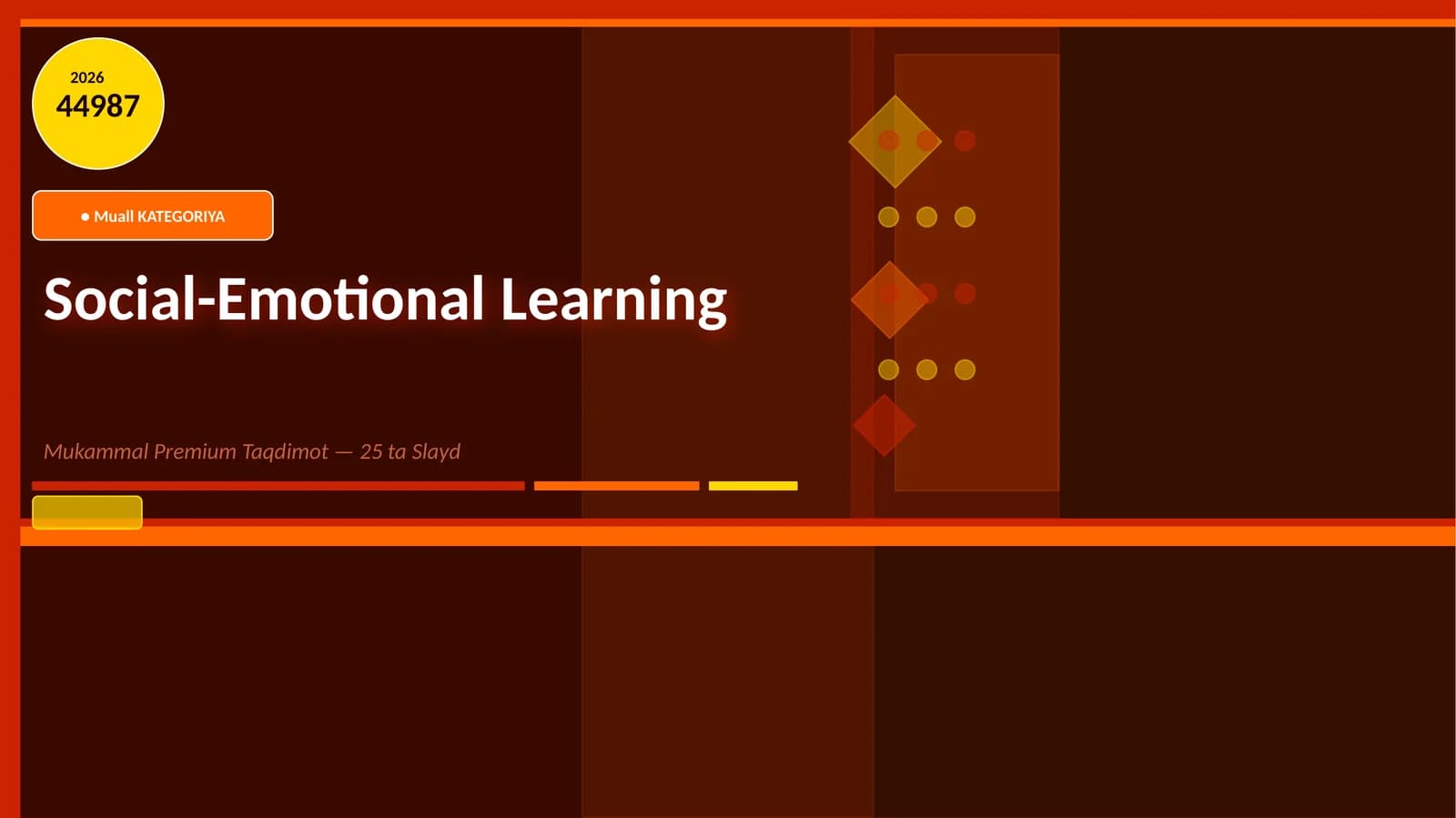 2026
44987

● Muall KATEGORIYA

Social-Emotional Learning

Mukammal Premium Taqdimot — 25 ta Slayd